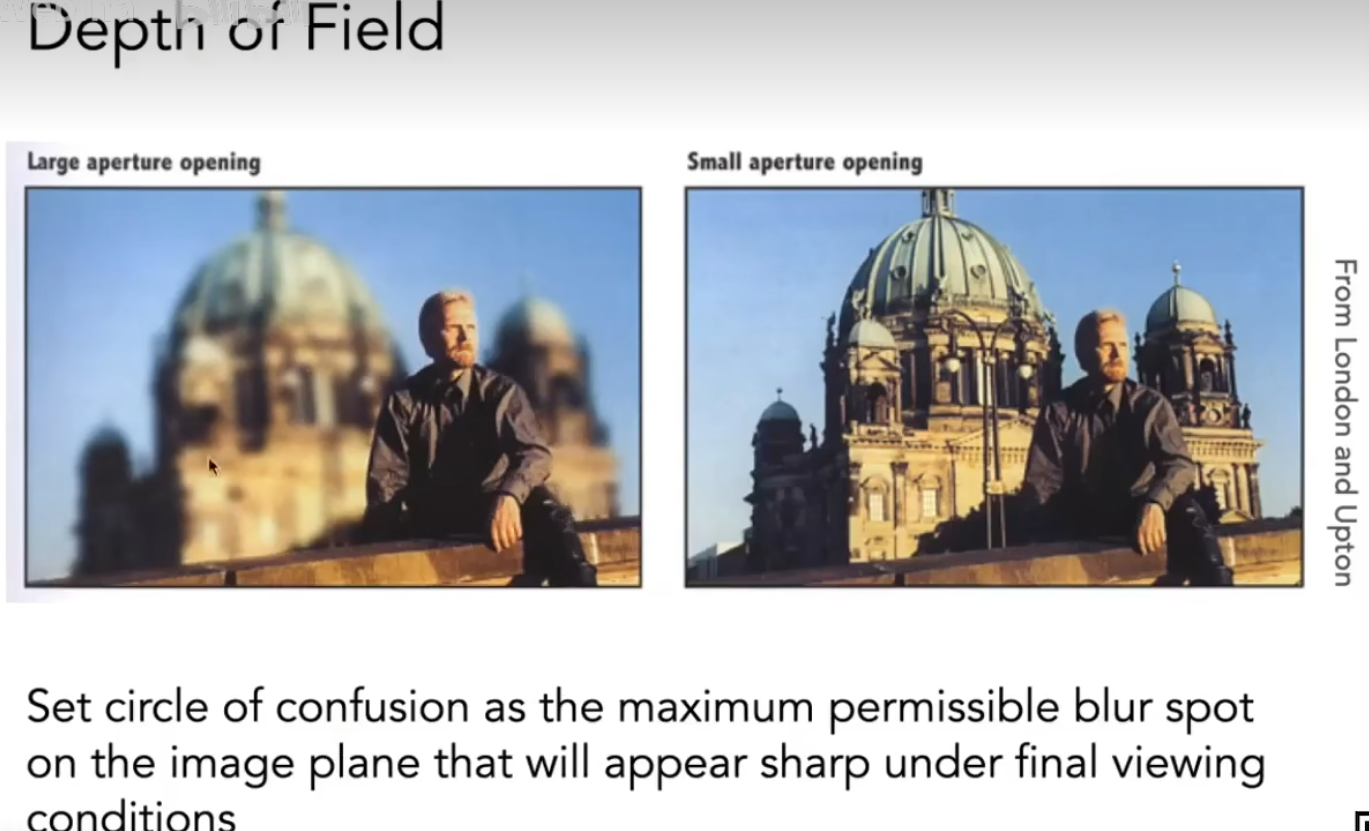 Depth of Field

Large aperture opening

Small aperture opening

From London and Upton

Set circle of confusion as the maximum permissible blur spot on the image plane that will appear sharp under final viewing conditions